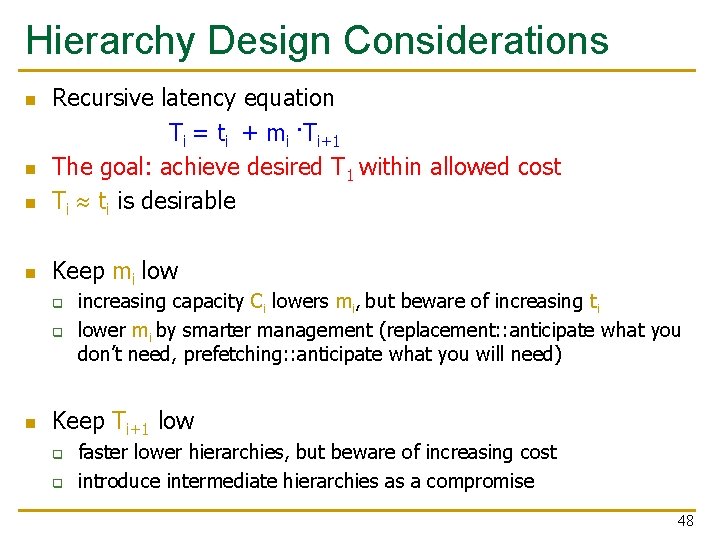 Hierarchy Design Considerations

Recursive latency equation

$T_i = t_i + m_i \cdot T_{i+1}$

The goal: achieve desired $T_1$ within allowed cost

$T_i \approx t_i$ is desirable

Keep $m_i$ low

increasing capacity $C_i$ lowers $m_i$, but beware of increasing $t_i$

lower $m_i$ by smarter management (replacement::anticipate what you don't need, prefetching::anticipate what you will need)

Keep $T_{i+1}$ low

faster lower hierarchies, but beware of increasing cost

introduce intermediate hierarchies as a compromise

48